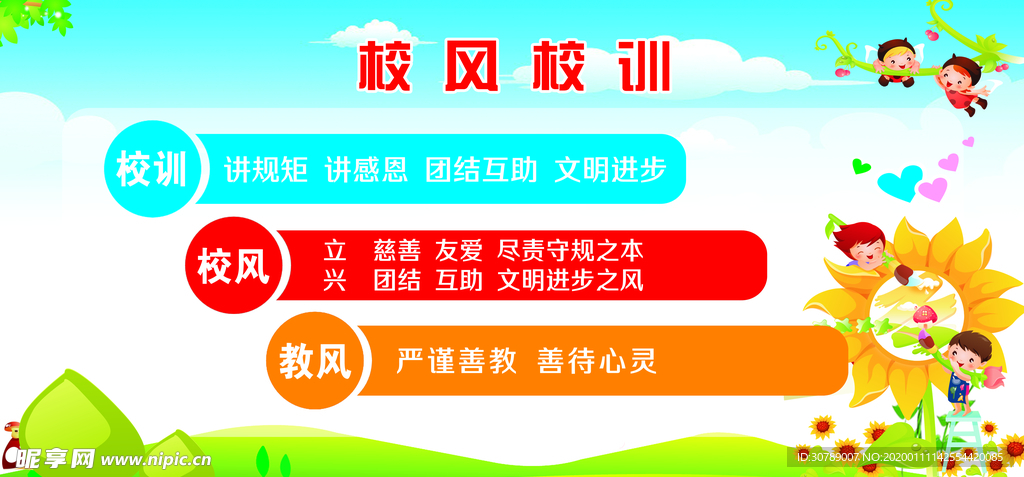 校风校训

校训 讲规矩 讲感恩 团结互助 文明进步

校风 立 慈善 友爱 尽责守规之本
兴 团结 互助 文明进步之风

教风 严谨善教 善待心灵

昵享网 www.nipic.cn

ID:30789007 NO:20200111142554420085